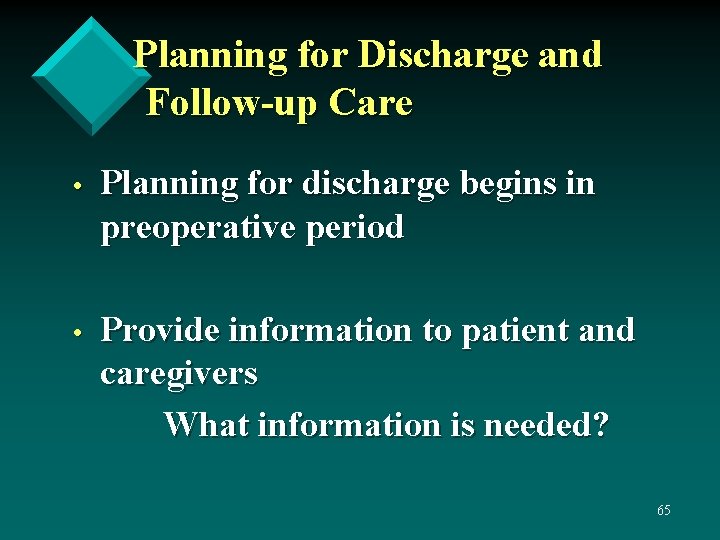 Planning for Discharge and Follow-up Care

• Planning for discharge begins in preoperative period

• Provide information to patient and caregivers

What information is needed?

65